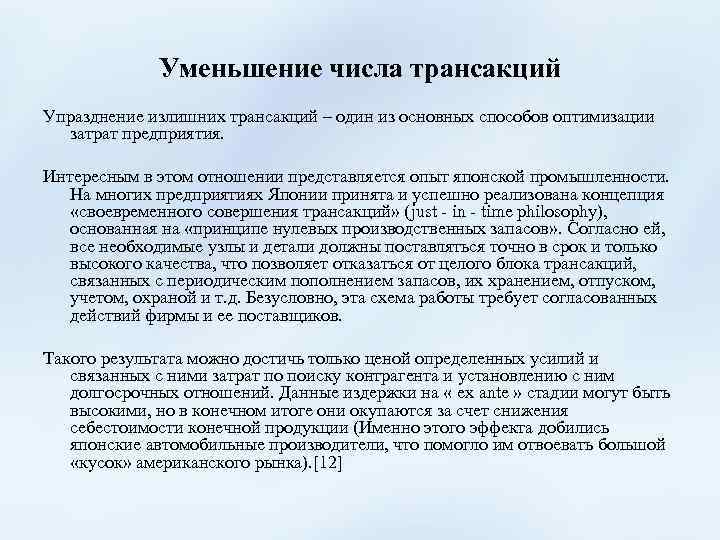 Уменьшение числа трансакций

Упразднение излишних трансакций – один из основных способов оптимизации затрат предприятия.

Интересным в этом отношении представляется опыт японской промышленности. На многих предприятиях Японии принята и успешно реализована концепция «своевременного совершения трансакций» (just - in - time philosophy), основанная на «принципе нулевых производственных запасов». Согласно ей, все необходимые узлы и детали должны поставляться точно в срок и только высокого качества, что позволяет отказаться от целого блока трансакций, связанных с периодическим пополнением запасов, их хранением, отпуском, учетом, охраной и т.д. Безусловно, эта схема работы требует согласованных действий фирмы и ее поставщиков.

Такого результата можно достичь только ценой определенных усилий и связанных с ними затрат по поиску контрагента и установлению с ним долгосрочных отношений. Данные издержки на « ex ante » стадии могут быть высокими, но в конечном итоге они окупаются за счет снижения себестоимости конечной продукции (Именно этого эффекта добились японские автомобильные производители, что помогло им отвоевать большой «кусок» американского рынка).[12]